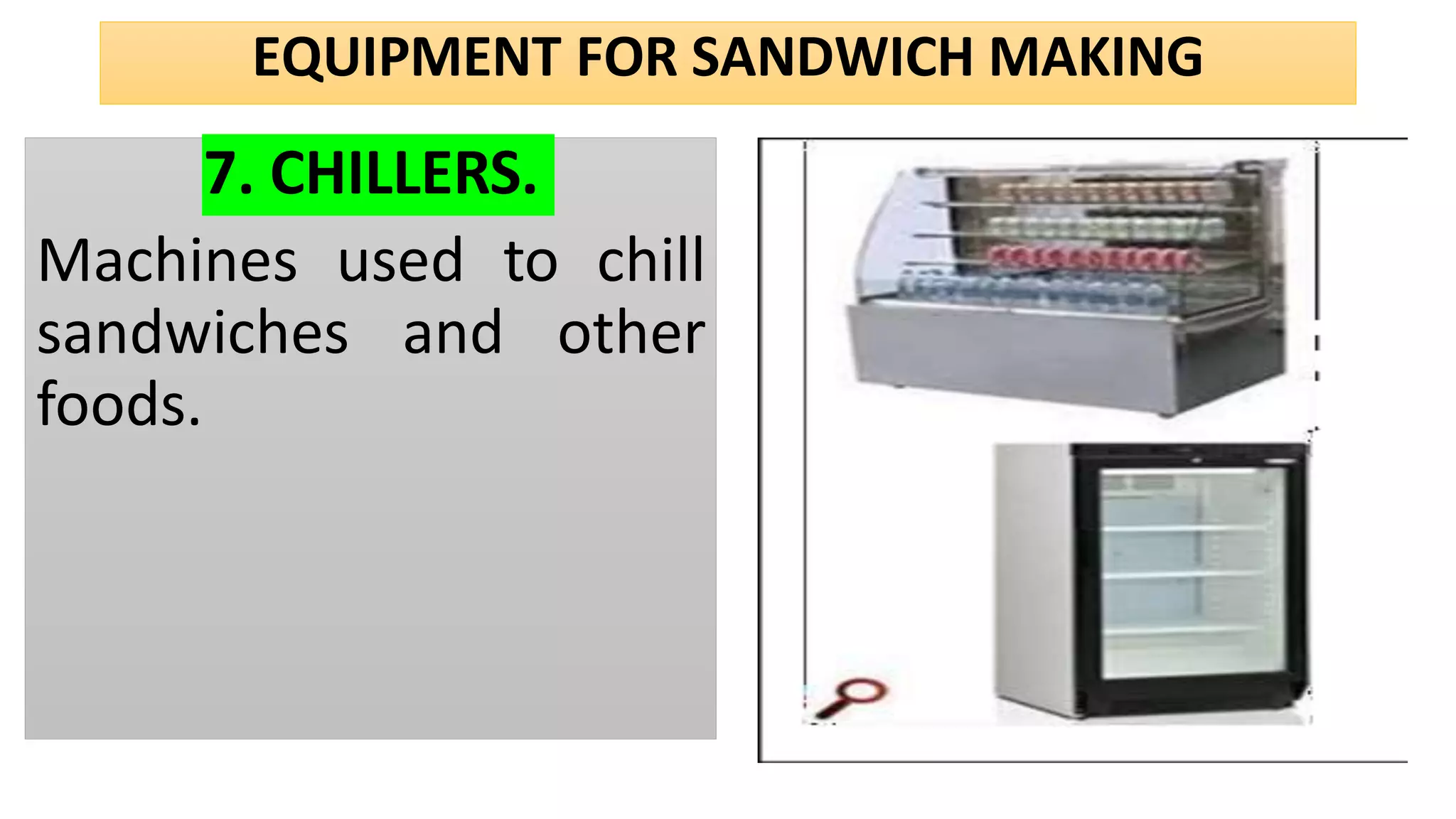 EQUIPMENT FOR SANDWICH MAKING

7. CHILLERS.

Machines used to chill sandwiches and other foods.